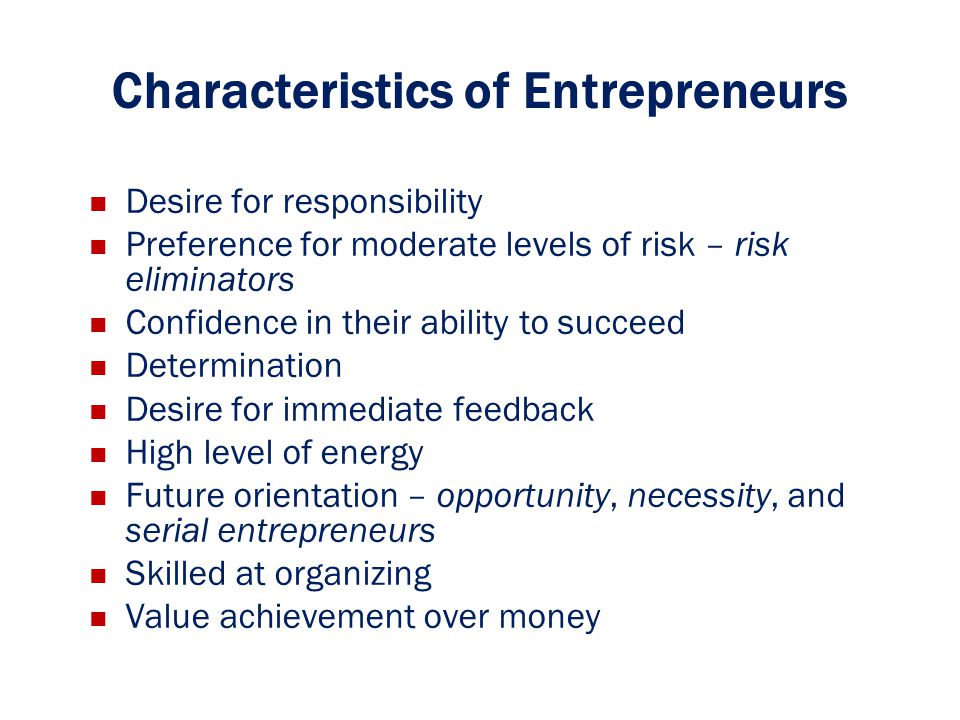 Characteristics of Entrepreneurs

- Desire for responsibility
- Preference for moderate levels of risk – risk eliminators
- Confidence in their ability to succeed
- Determination
- Desire for immediate feedback
- High level of energy
- Future orientation – opportunity, necessity, and serial entrepreneurs
- Skilled at organizing
- Value achievement over money